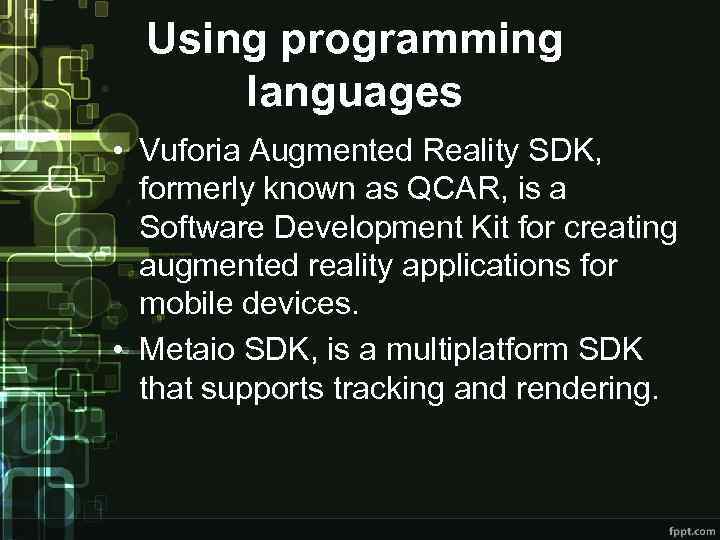 Using programming languages

• Vuforia Augmented Reality SDK, formerly known as QCAR, is a Software Development Kit for creating augmented reality applications for mobile devices.

• Metaio SDK, is a multiplatform SDK that supports tracking and rendering.

fppt.com